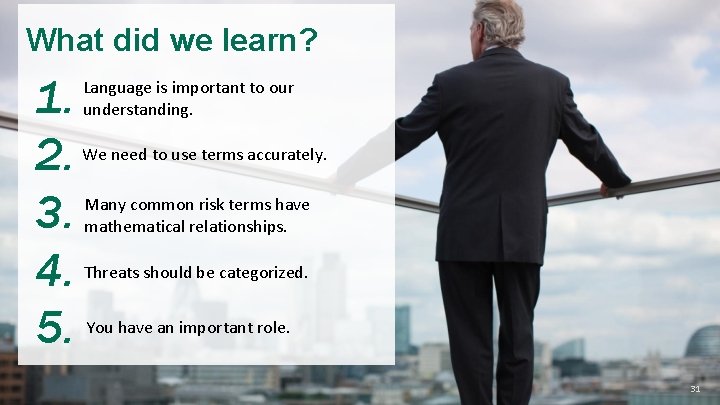 What did we learn?

1. Language is important to our understanding.

2. We need to use terms accurately.

3. Many common risk terms have mathematical relationships.

4. Threats should be categorized.

5. You have an important role.

31